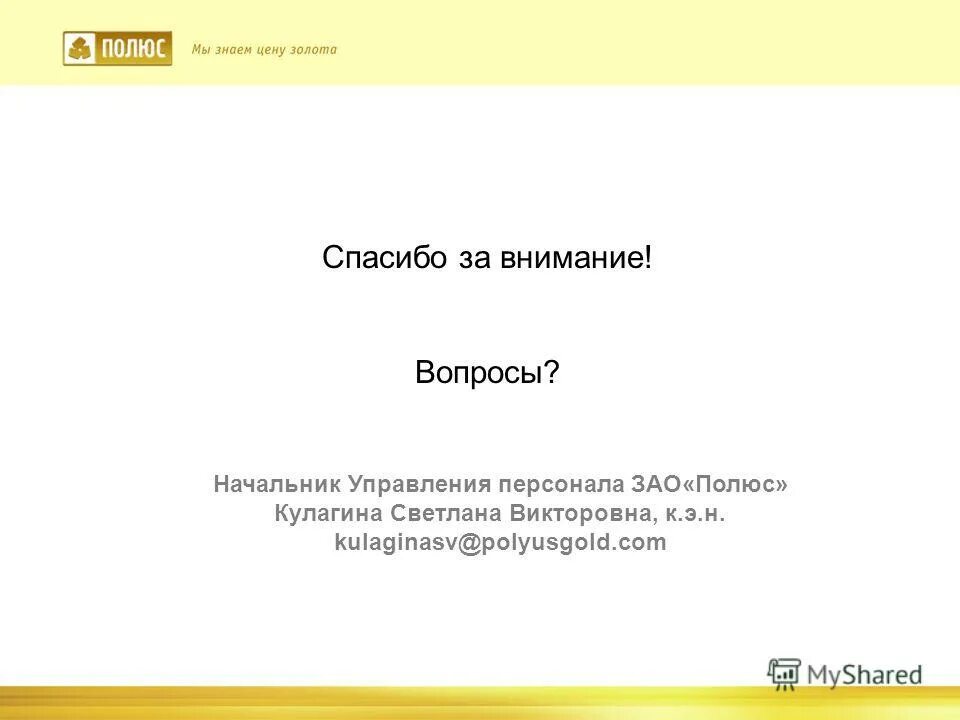 ПОЛЮС Мы знаем цену золота

Спасибо за внимание!

Вопросы?

Начальник Управления персонала ЗАО«Полюс»
Кулагина Светлана Викторовна, к.э.н.
kulaginasv@polyusgold.com

MyShared